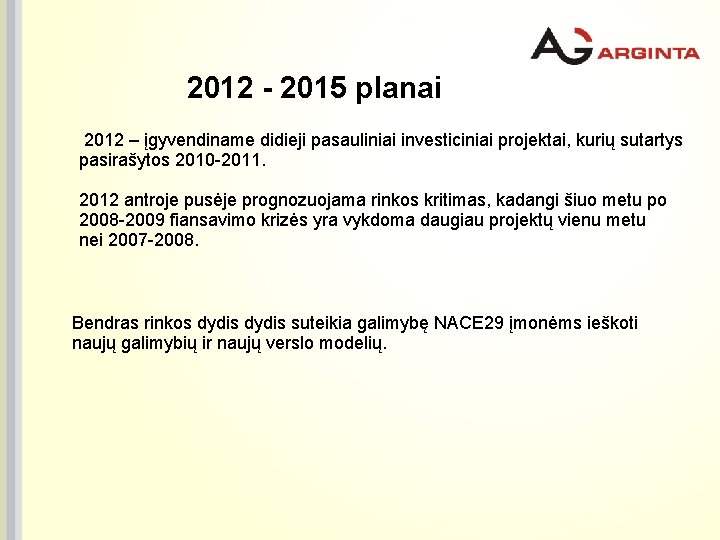 AG ARGINTA

2012 - 2015 planai

2012 – įgyvendiname didieji pasauliniai investiciniai projektai, kurių sutartys pasirašytos 2010-2011.

2012 antroje pusėje prognozuojama rinkos kritimas, kadangi šiuo metu po 2008-2009 fiansavimo krizės yra vykdoma daugiau projektų vienu metu nei 2007-2008.

Bendras rinkos dydis dydis suteikia galimybę NACE29 įmonėms ieškoti naujų galimybių ir naujų verslo modelių.